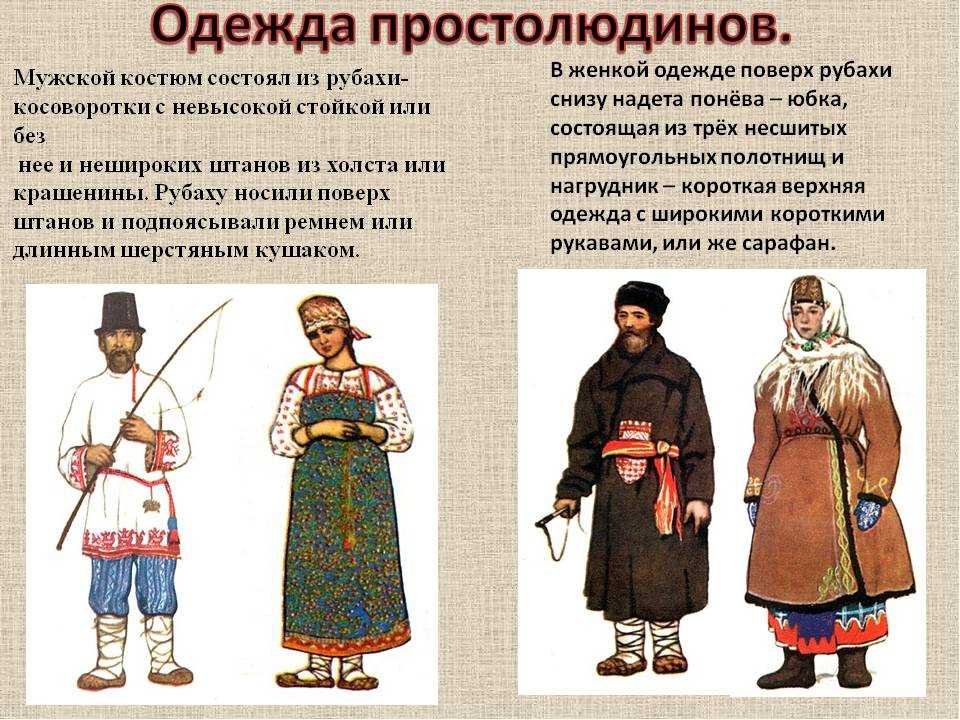 Одежда простолюдинов.

Мужской костюм состоял из рубахи-косоворотки с невысокой стойкой или без
нее и нешироких штанов из холста или крашенины. Рубаху носили поверх штанов и подпоясывали ремнем или длинным шерстяным кушаком.

В женкой одежде поверх рубахи снизу надета понёва – юбка, состоящая из трёх несшитых прямоугольных полотнищ и нагрудник – короткая верхняя одежда с широкими короткими рукавами, или же сарафан.